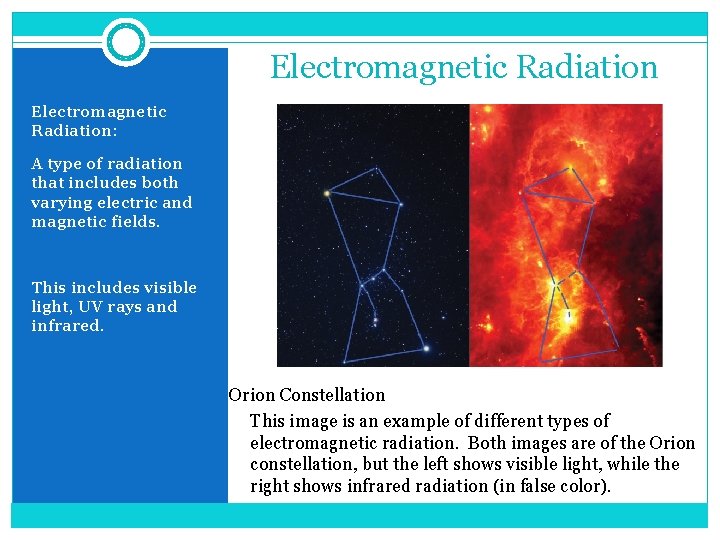 Electromagnetic Radiation

Electromagnetic Radiation:

A type of radiation that includes both varying electric and magnetic fields.

This includes visible light, UV rays and infrared.

Orion Constellation

This image is an example of different types of electromagnetic radiation. Both images are of the Orion constellation, but the left shows visible light, while the right shows infrared radiation (in false color).